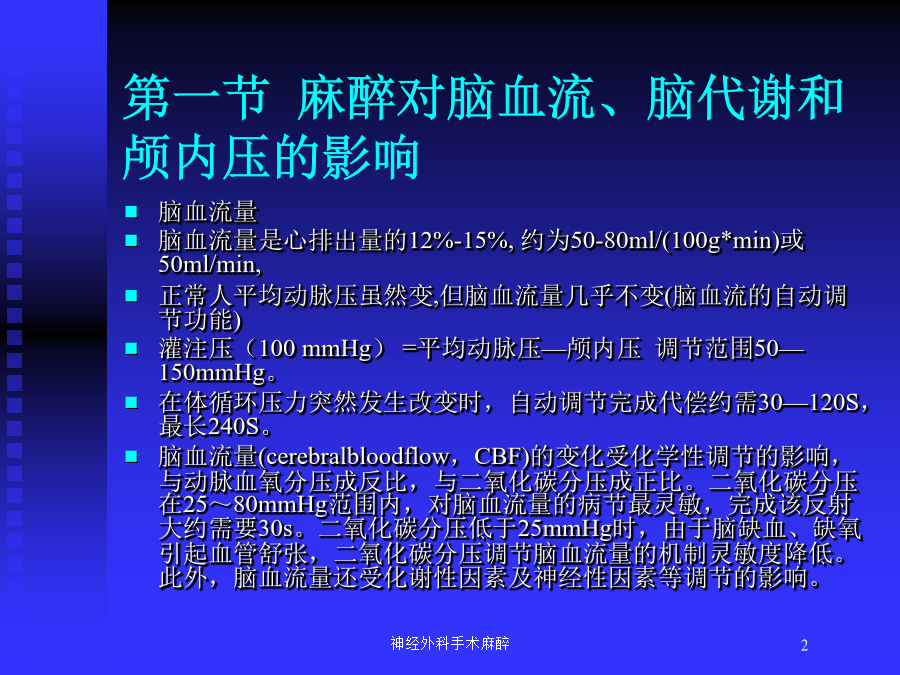 第一节 麻醉对脑血流、脑代谢和颅内压的影响

- 脑血流量
- 脑血流量是心排出量的12%-15%, 约为50-80ml/(100g*min)或50ml/min,
- 正常人平均动脉压虽然变,但脑血流量几乎不变(脑血流的自动调节功能)
- 灌注压（100 mmHg） =平均动脉压—颅内压 调节范围50—150mmHg。
- 在体循环压力突然发生改变时，自动调节完成代偿约需30—120S，最长240S。
- 脑血流量(cerebralbloodflow，CBF)的变化受化学性调节的影响，与动脉血氧分压成反比，与二氧化碳分压成正比。二氧化碳分压在25～80mmHg范围内，对脑血流量的病节最灵敏，完成该反射大约需要30s。二氧化碳分压低于25mmHg时，由于脑缺血、缺氧引起血管舒张，二氧化碳分压调节脑血流量的机制灵敏度降低。此外，脑血流量还受化谢性因素及神经性因素等调节的影响。

神经外科手术麻醉 2